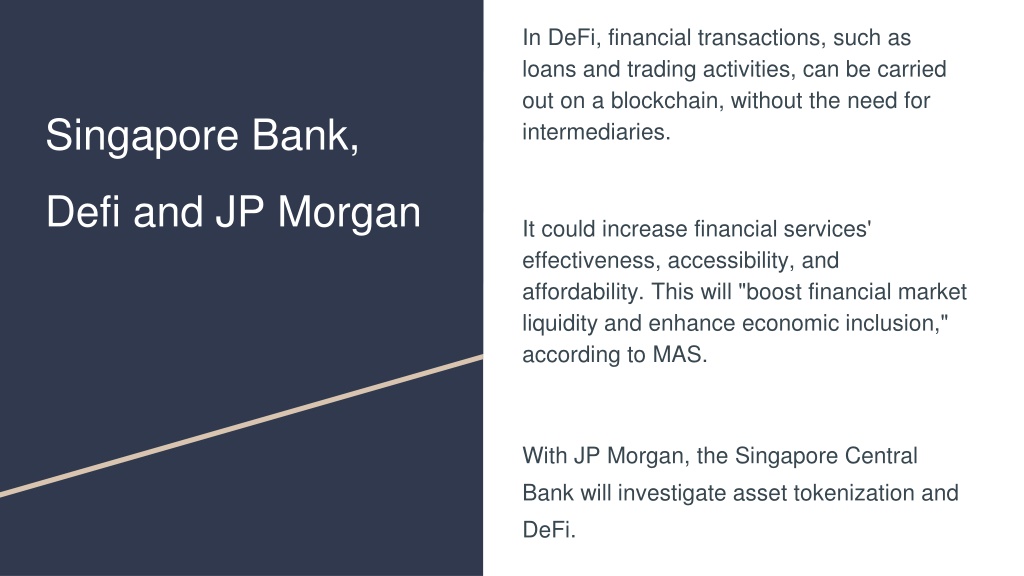 Singapore Bank,

Defi and JP Morgan

In DeFi, financial transactions, such as loans and trading activities, can be carried out on a blockchain, without the need for intermediaries.

It could increase financial services' effectiveness, accessibility, and affordability. This will "boost financial market liquidity and enhance economic inclusion," according to MAS.

With JP Morgan, the Singapore Central Bank will investigate asset tokenization and DeFi.